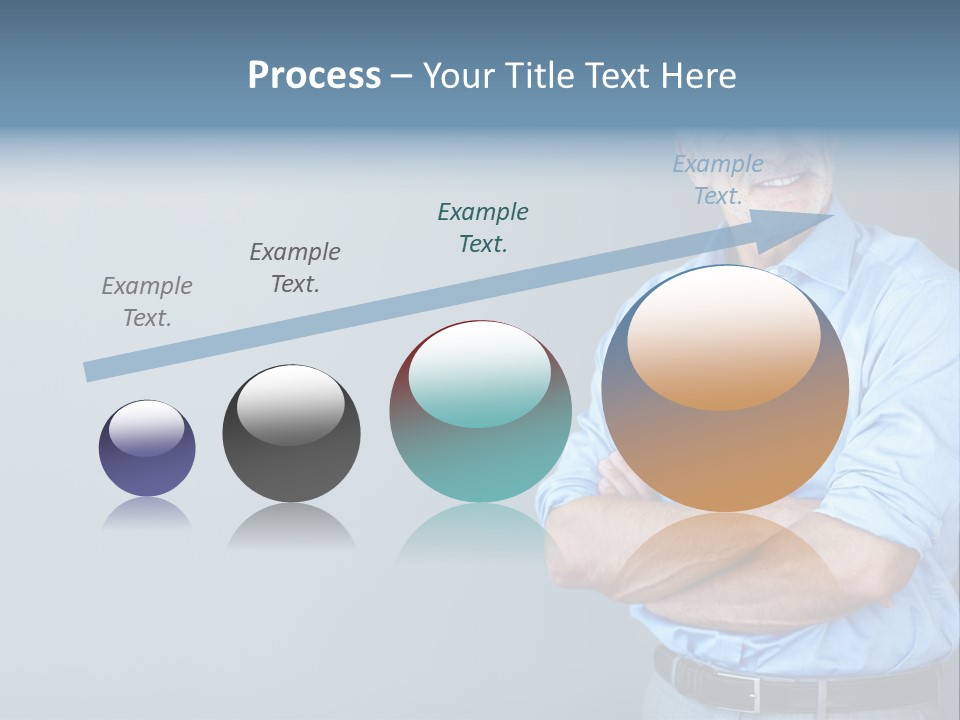 Process – Your Title Text Here

Example Text.

Example Text.

Example Text.

Example Text.